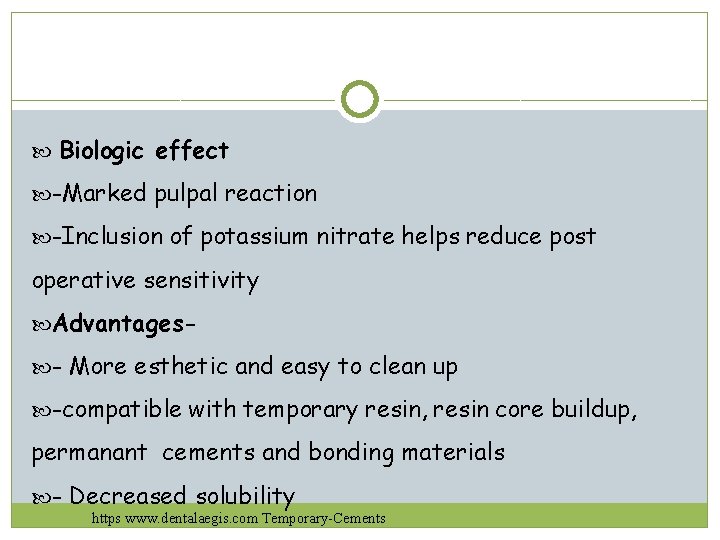 Biologic effect

-Marked pulpal reaction

-Inclusion of potassium nitrate helps reduce post operative sensitivity

Advantages-

- More esthetic and easy to clean up

-compatible with temporary resin, resin core buildup, permanant cements and bonding materials

- Decreased solubility

https www.dentalaegis.com Temporary-Cements